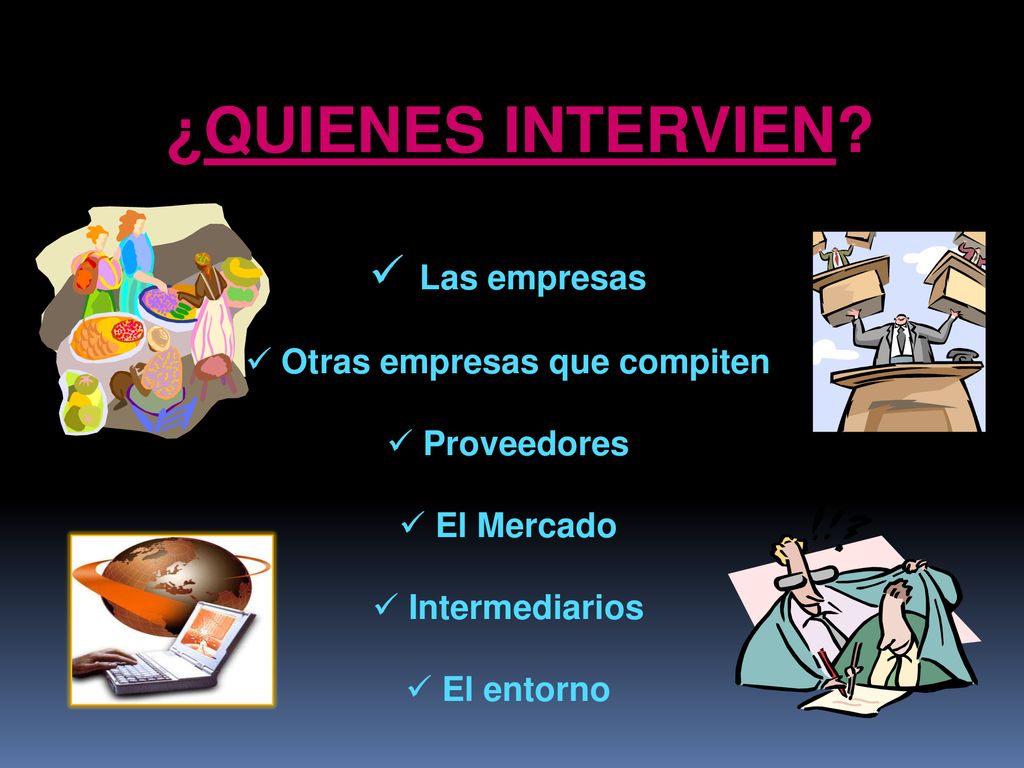 ¿QUIENES INTERVIEN?

✓ Las empresas

✓ Otras empresas que compiten

✓ Proveedores

✓ El Mercado

✓ Intermediarios

✓ El entorno